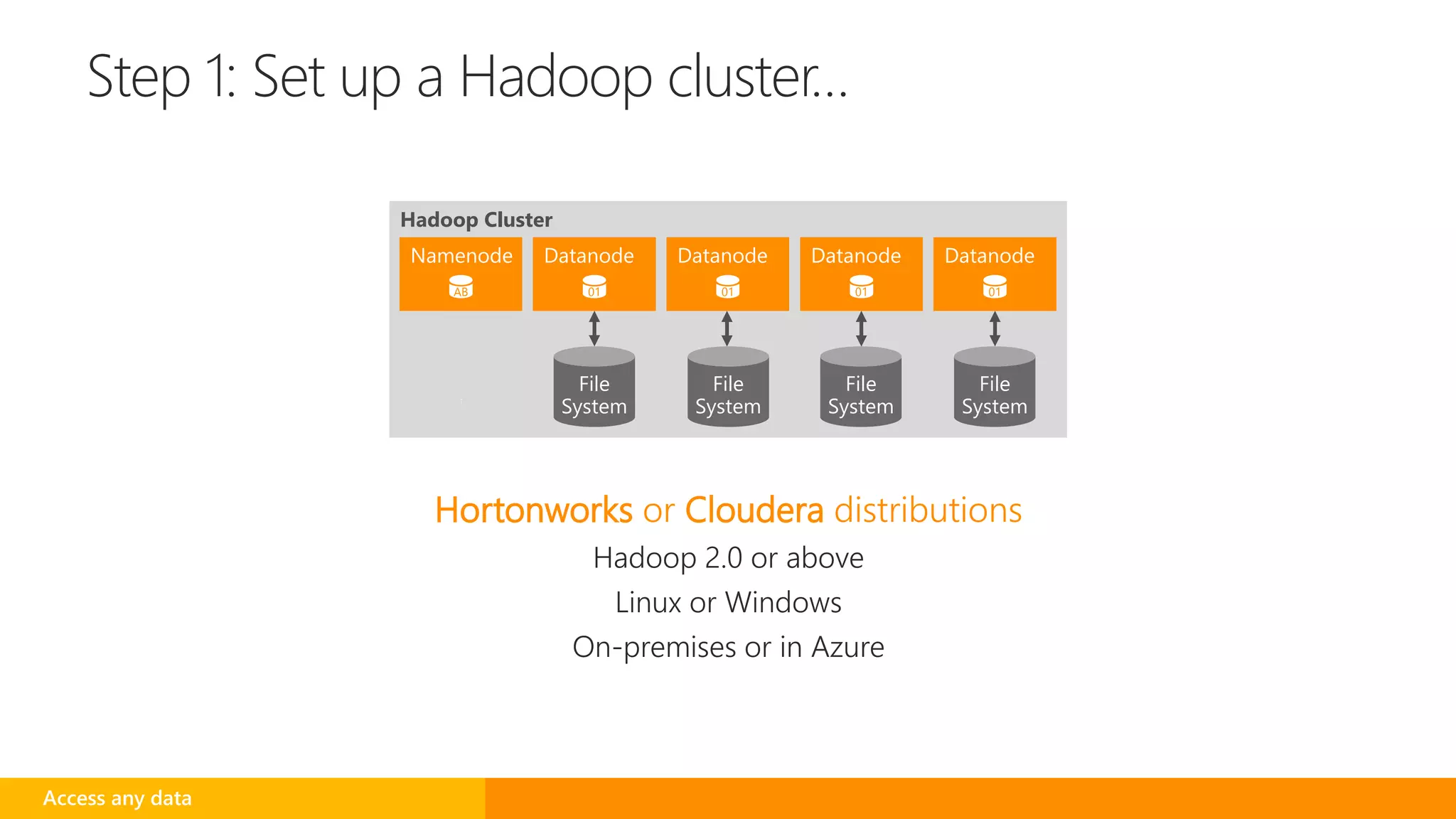 Step 1: Set up a Hadoop cluster...

Hadoop Cluster

Namenode
AB

Datanode
01

Datanode
01

Datanode
01

Datanode
01

File System

File System

File System

File System

Hortonworks or Cloudera distributions

Hadoop 2.0 or above

Linux or Windows

On-premises or in Azure

Access any data